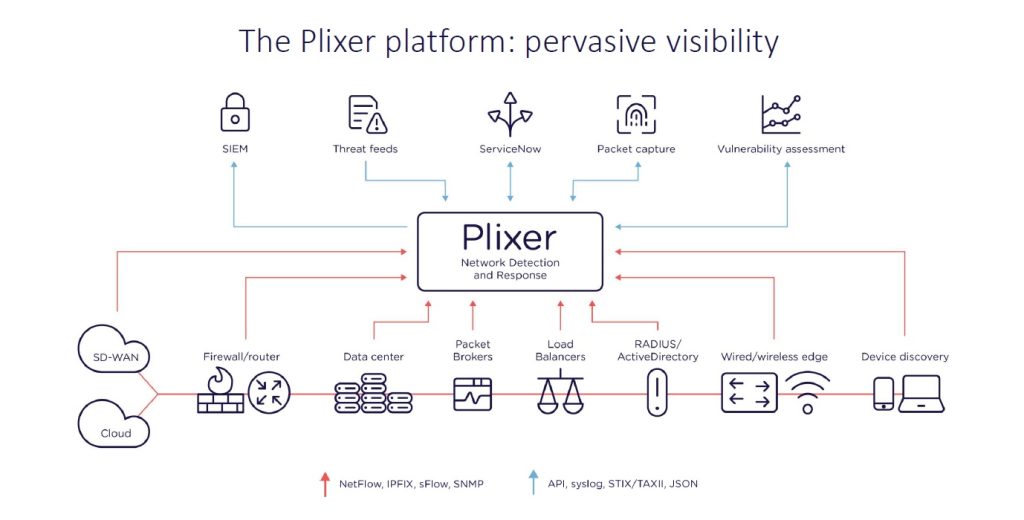 The Plixer platform: pervasive visibility

SIEM

Threat feeds

ServiceNow

Packet capture

Vulnerability assessment

Plixer
Network Detection and Response

SD-WAN

Cloud

Firewall/router

Data center

Packet Brokers

Load Balancers

RADIUS/ ActiveDirectory

Wired/wireless edge

Device discovery

NetFlow, IPFIX, sFlow, SNMP

API, syslog, STIX/TAXII, JSON